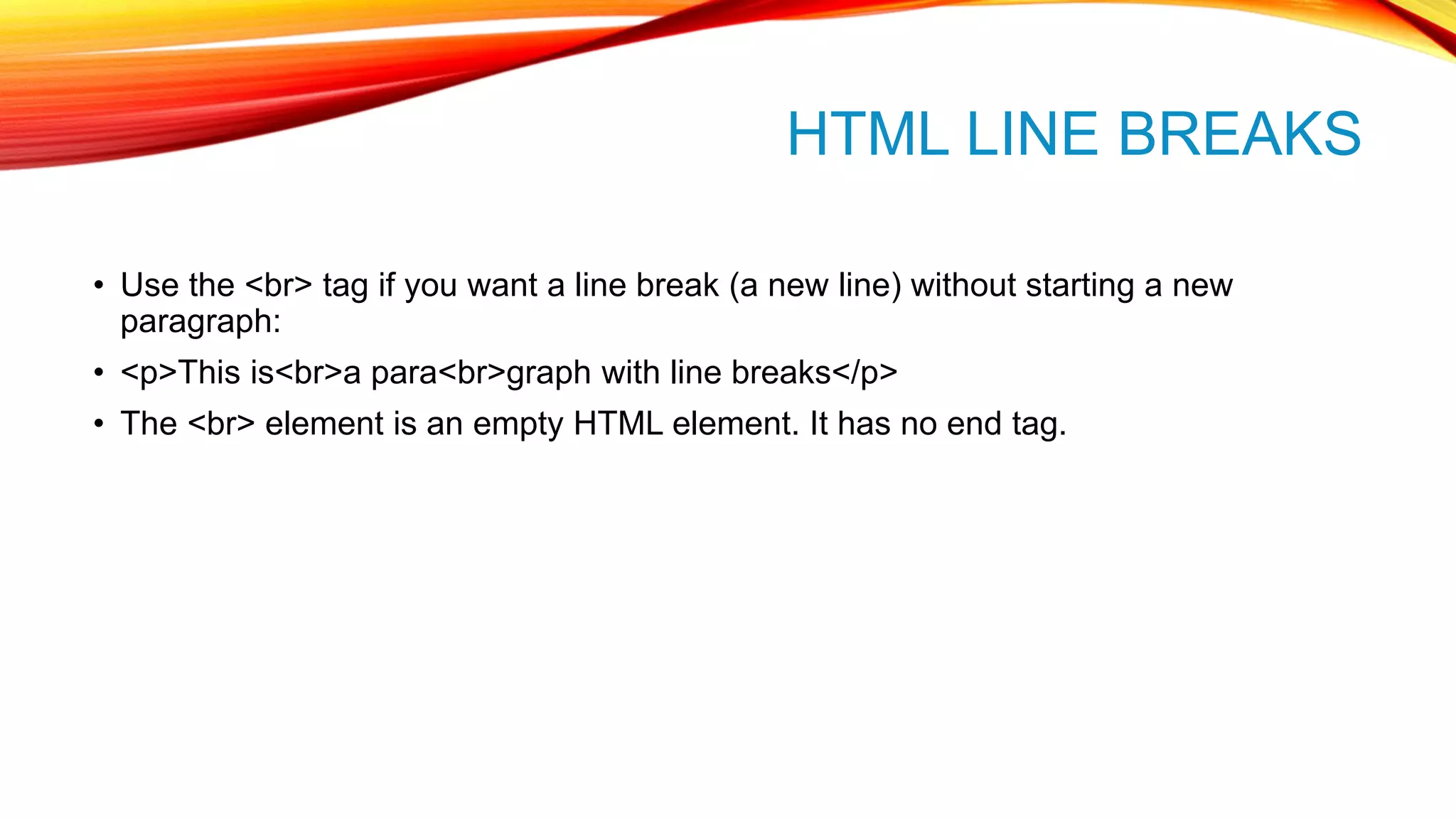 HTML LINE BREAKS

• Use the <br> tag if you want a line break (a new line) without starting a new paragraph:

• <p>This is<br>a para<br>graph with line breaks</p>

• The <br> element is an empty HTML element. It has no end tag.